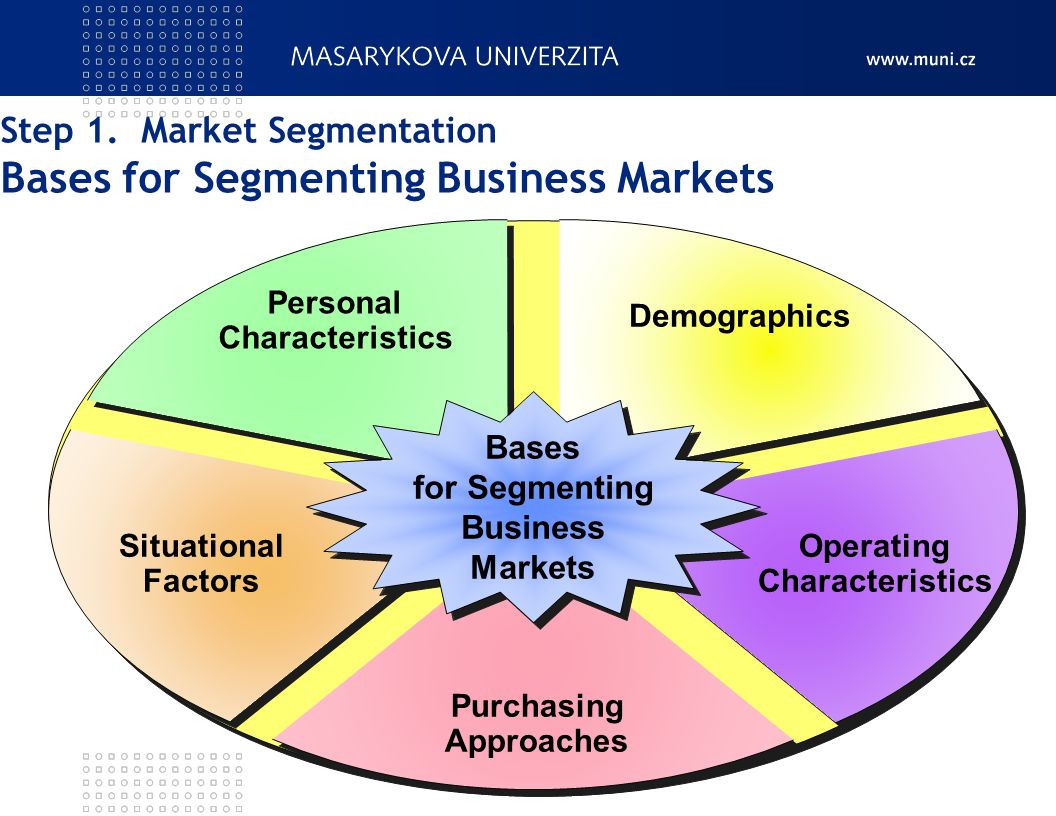 MASARYKOVA UNIVERZITA

www.muni.cz

Step 1. Market Segmentation
Bases for Segmenting Business Markets

Personal Characteristics

Demographics

Bases for Segmenting Business Markets

Situational Factors

Operating Characteristics

Purchasing Approaches